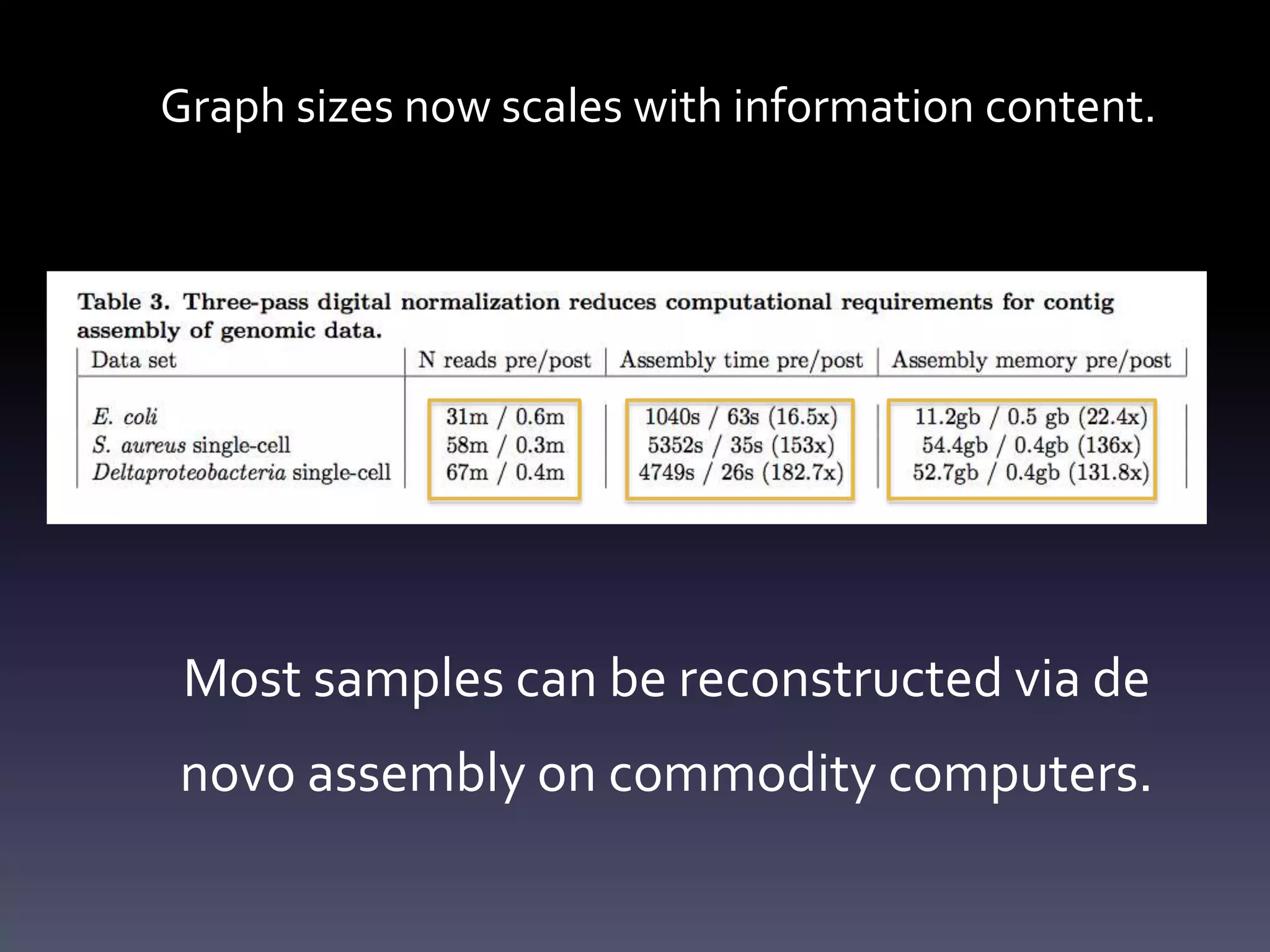 Graph sizes now scales with information content.

Table 3. Three-pass digital normalization reduces computational requirements for contig assembly of genomic data.

| Data set | N reads pre/post | Assembly time pre/post | Assembly memory pre/post |
|---|---|---|---|
| E. coli | 31m / 0.6m | 1040s / 63s (16.5x) | 11.2gb / 0.5 gb (22.4x) |
| S. aureus single-cell | 58m / 0.3m | 5352s / 35s (153x) | 54.4gb / 0.4gb (136x) |
| Deltaproteobacteria single-cell | 67m / 0.4m | 4749s / 26s (182.7x) | 52.7gb / 0.4gb (131.8x) |

Most samples can be reconstructed via de novo assembly on commodity computers.